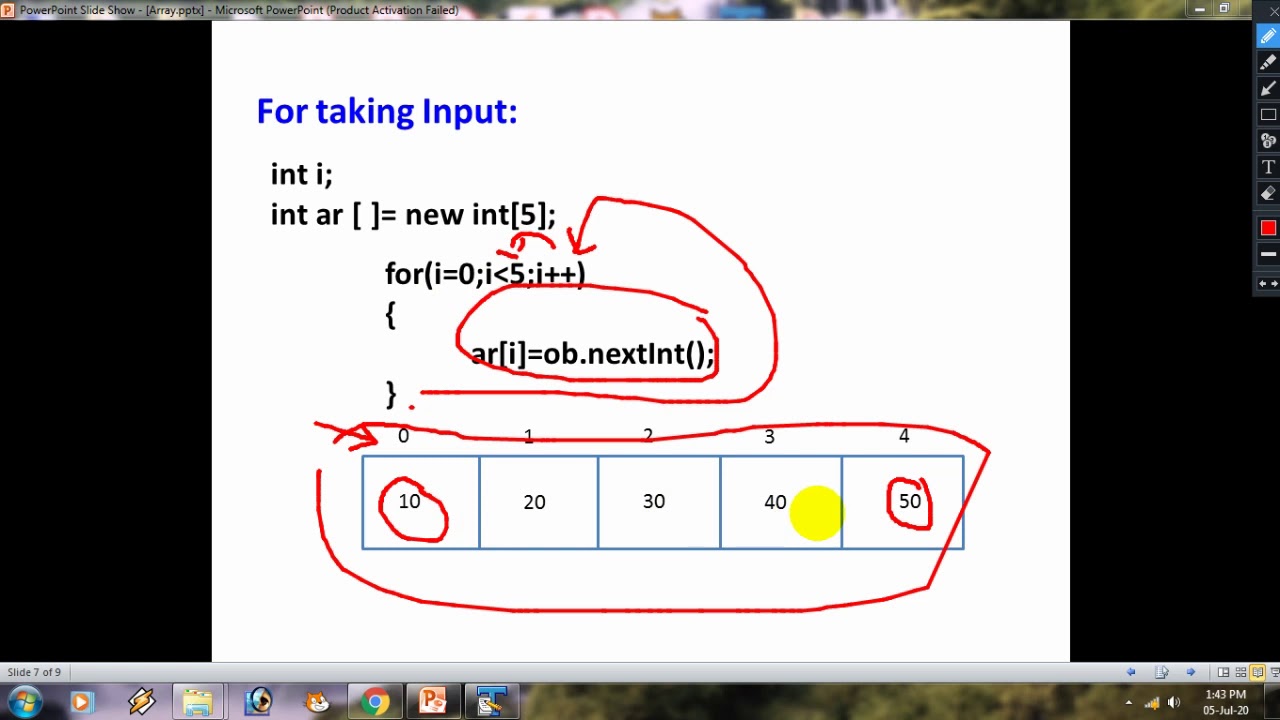 PowerPoint Slide Show - [Array.pptx] - Microsoft PowerPoint (Product Activation Failed)

For taking Input:

int i;
int ar [ ]= new int[5];

for(i=0;i<5;i++)
{
ar[i]=ob.nextInt();
}

| 0 | 1 | 2 | 3 | 4 |
|---|---|---|---|---|
| 10 | 20 | 30 | 40 | 50 |

Slide 7 of 9

1:43 PM
05-Jul-20